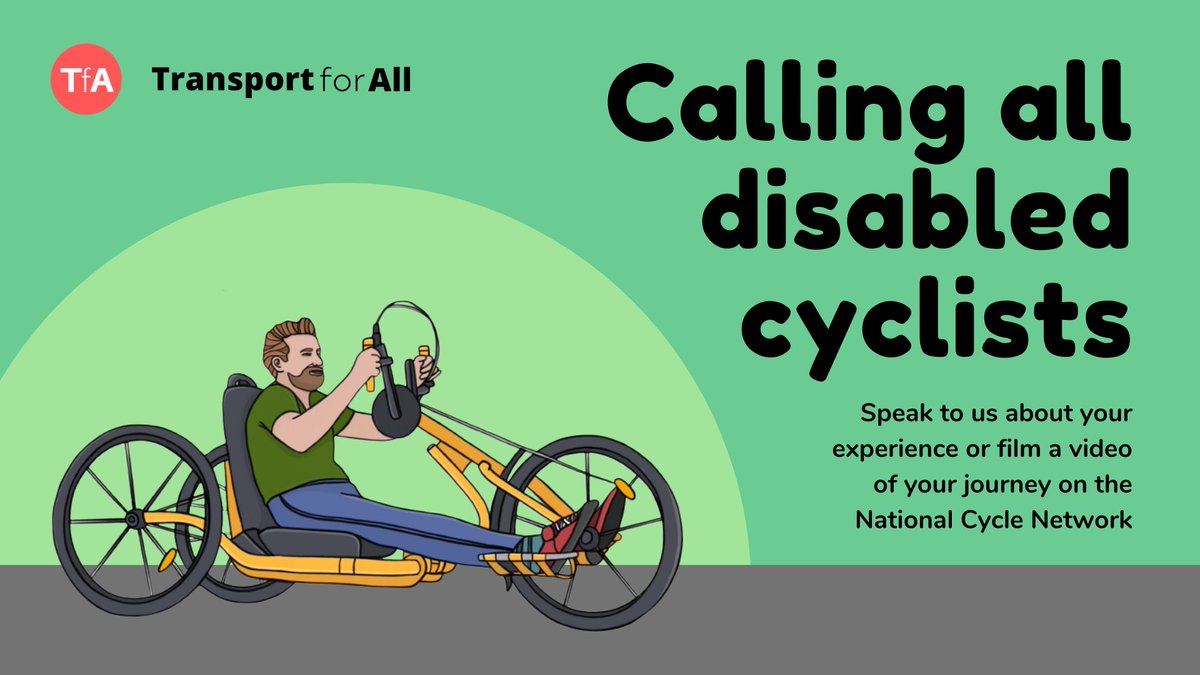 TfA Transport for All

Calling all disabled cyclists

Speak to us about your experience or film a video of your journey on the National Cycle Network